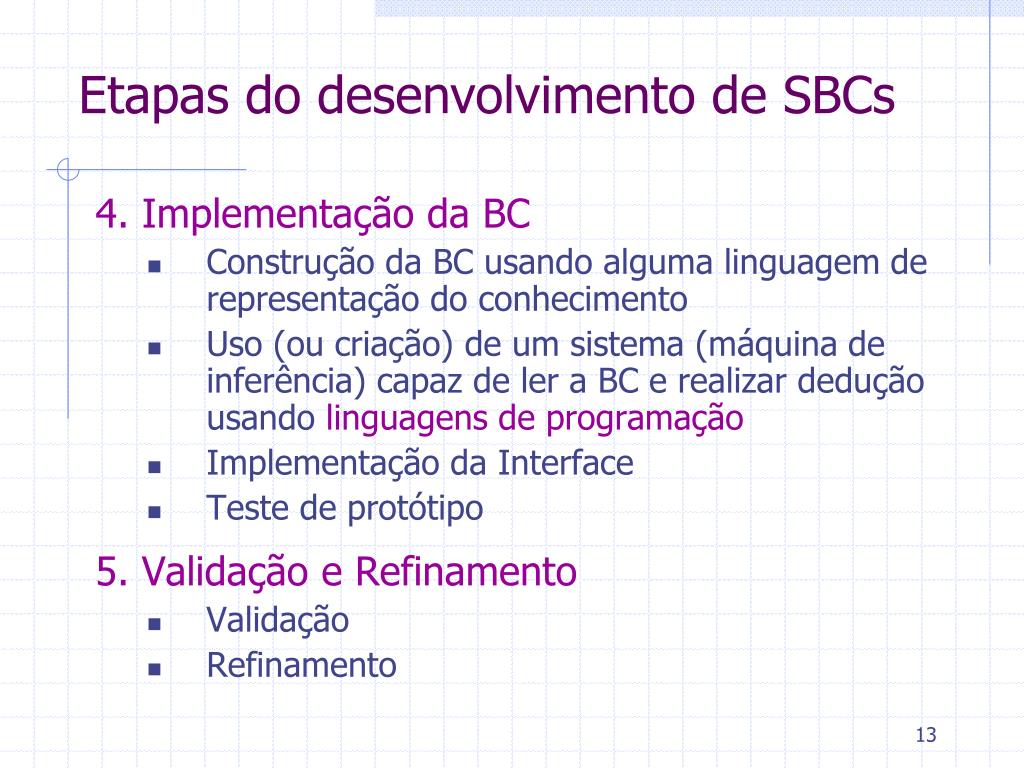 Etapas do desenvolvimento de SBCs

4. Implementação da BC

- Construção da BC usando alguma linguagem de representação do conhecimento
- Uso (ou criação) de um sistema (máquina de inferência) capaz de ler a BC e realizar dedução usando linguagens de programação
- Implementação da Interface
- Teste de protótipo

5. Validação e Refinamento

- Validação
- Refinamento

13